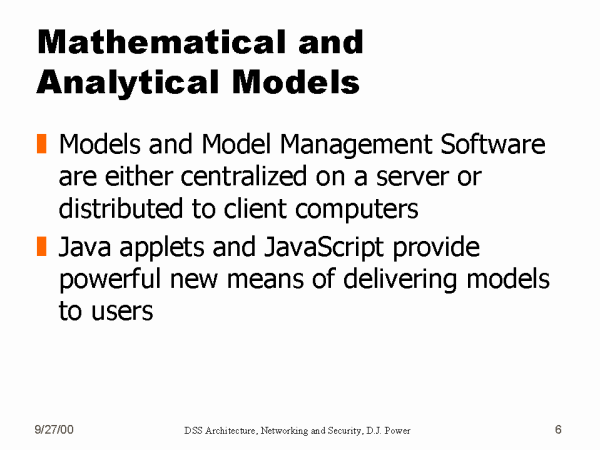 Mathematical and Analytical Models

Models and Model Management Software are either centralized on a server or distributed to client computers

Java applets and JavaScript provide powerful new means of delivering models to users

9/27/00

DSS Architecture, Networking and Security, D.J. Power

6